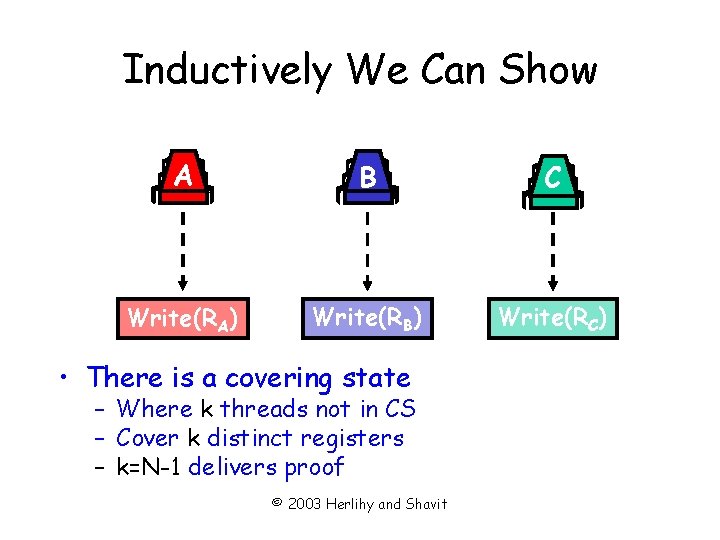 Inductively We Can Show

A

B

C

Write($R_A$)

Write($R_B$)

Write($R_C$)

• There is a covering state
  – Where k threads not in CS
  – Cover k distinct registers
  – k=N-1 delivers proof

© 2003 Herlihy and Shavit